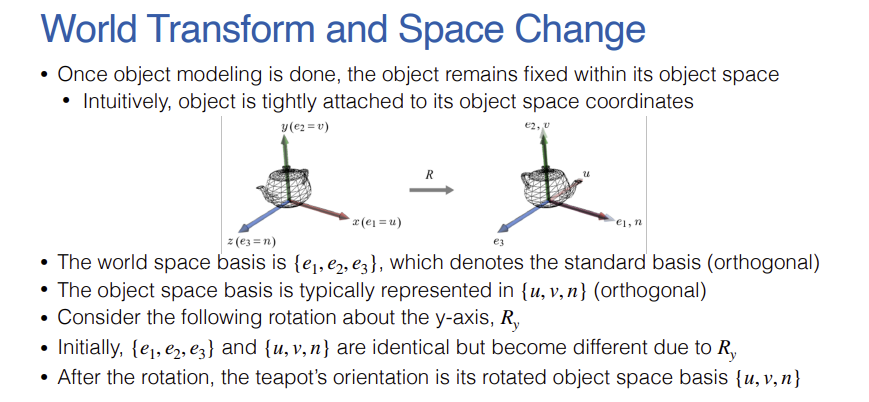 World Transform and Space Change

• Once object modeling is done, the object remains fixed within its object space
 • Intuitively, object is tightly attached to its object space coordinates

$y(e_2 = v)$
$x(e_1 = u)$
$z(e_3 = n)$
$R$
$e_2, v$
$u$
$e_1, n$
$e_3$

• The world space basis is $\{e_1, e_2, e_3\}$, which denotes the standard basis (orthogonal)
• The object space basis is typically represented in $\{u, v, n\}$ (orthogonal)
• Consider the following rotation about the y-axis, $R_y$
• Initially, $\{e_1, e_2, e_3\}$ and $\{u, v, n\}$ are identical but become different due to $R_y$
• After the rotation, the teapot's orientation is its rotated object space basis $\{u, v, n\}$